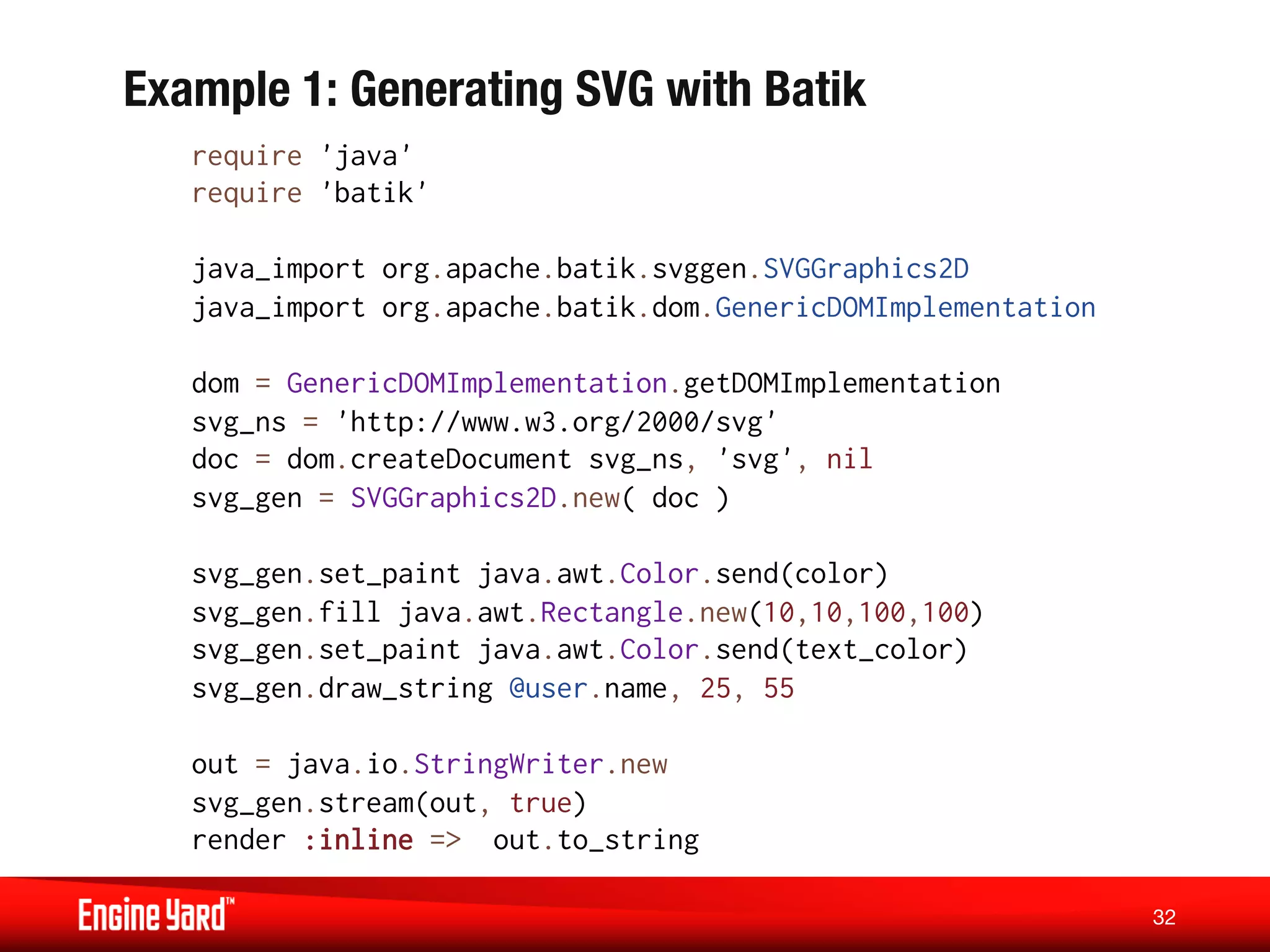 Example 1: Generating SVG with Batik

require 'java'
require 'batik'

java_import org.apache.batik.svggen.SVGGraphics2D
java_import org.apache.batik.dom.GenericDOMImplementation

dom = GenericDOMImplementation.getDOMImplementation
svg_ns = 'http://www.w3.org/2000/svg'
doc = dom.createDocument svg_ns, 'svg', nil
svg_gen = SVGGraphics2D.new( doc )

svg_gen.set_paint java.awt.Color.send(color)
svg_gen.fill java.awt.Rectangle.new(10,10,100,100)
svg_gen.set_paint java.awt.Color.send(text_color)
svg_gen.draw_string @user.name, 25, 55

out = java.io.StringWriter.new
svg_gen.stream(out, true)
render :inline => out.to_string

Engine Yard™

32